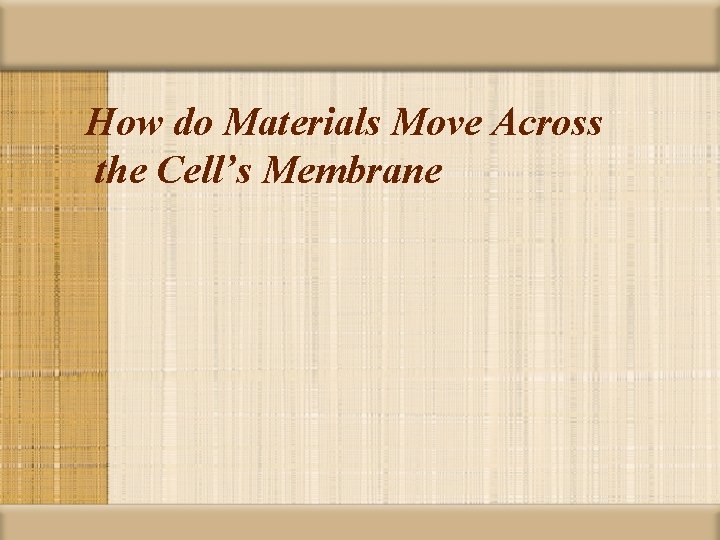 How do Materials Move Across the Cell’s Membrane